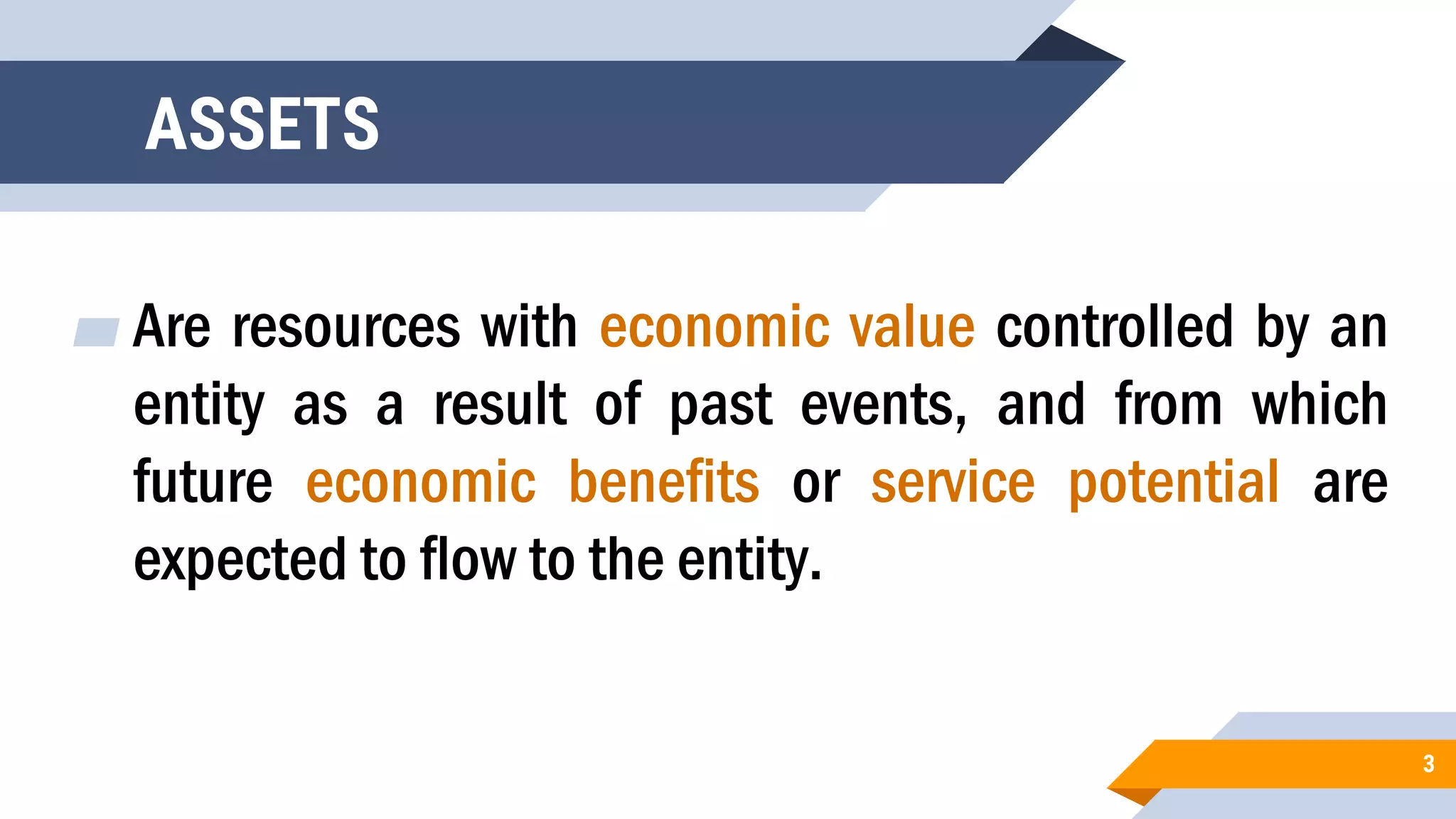 ASSETS

Are resources with economic value controlled by an entity as a result of past events, and from which future economic benefits or service potential are expected to flow to the entity.

3